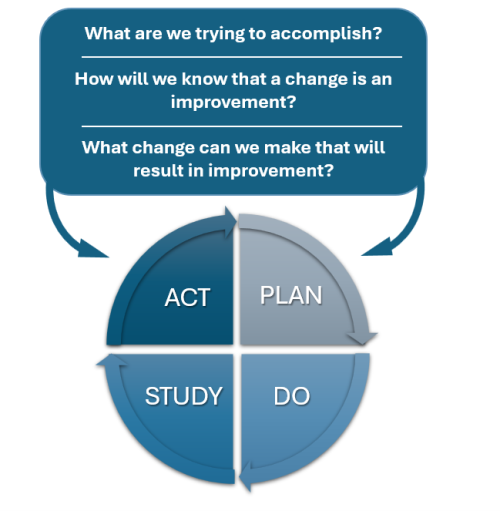 What are we trying to accomplish?

How will we know that a change is an improvement?

What change can we make that will result in improvement?

ACT

PLAN

STUDY

DO